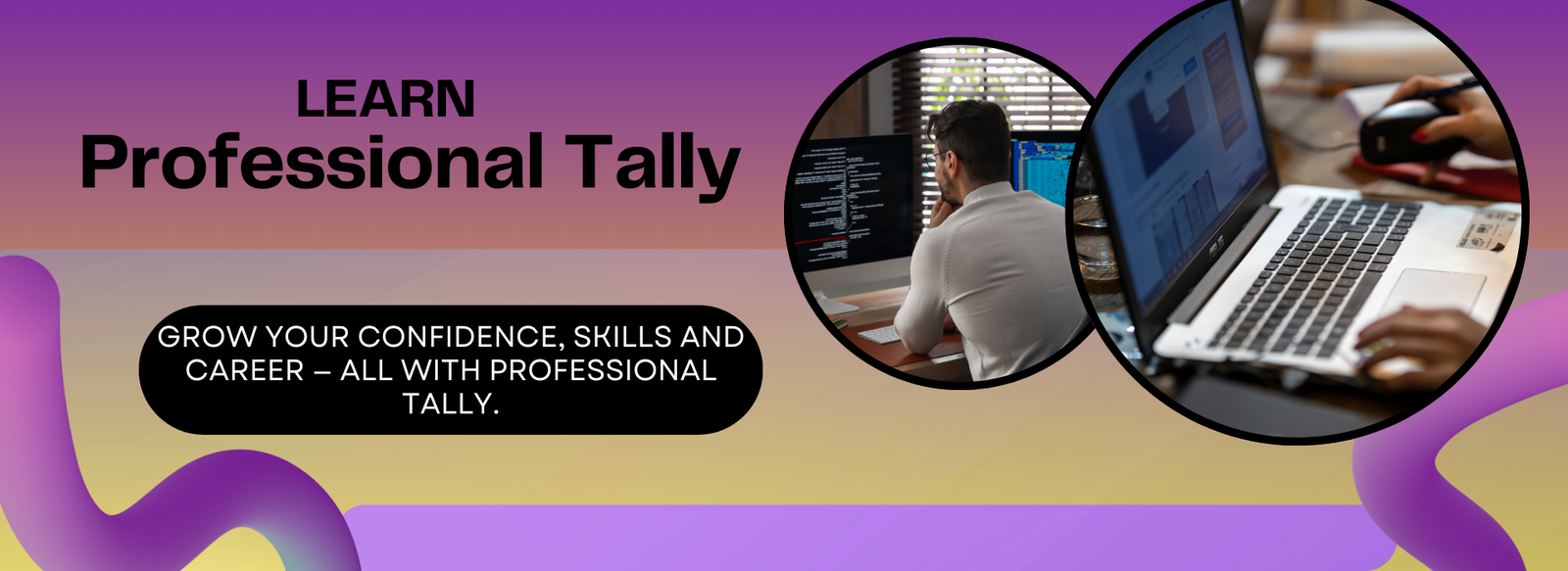 LEARN
Professional Tally

GROW YOUR CONFIDENCE, SKILLS AND CAREER – ALL WITH PROFESSIONAL TALLY.